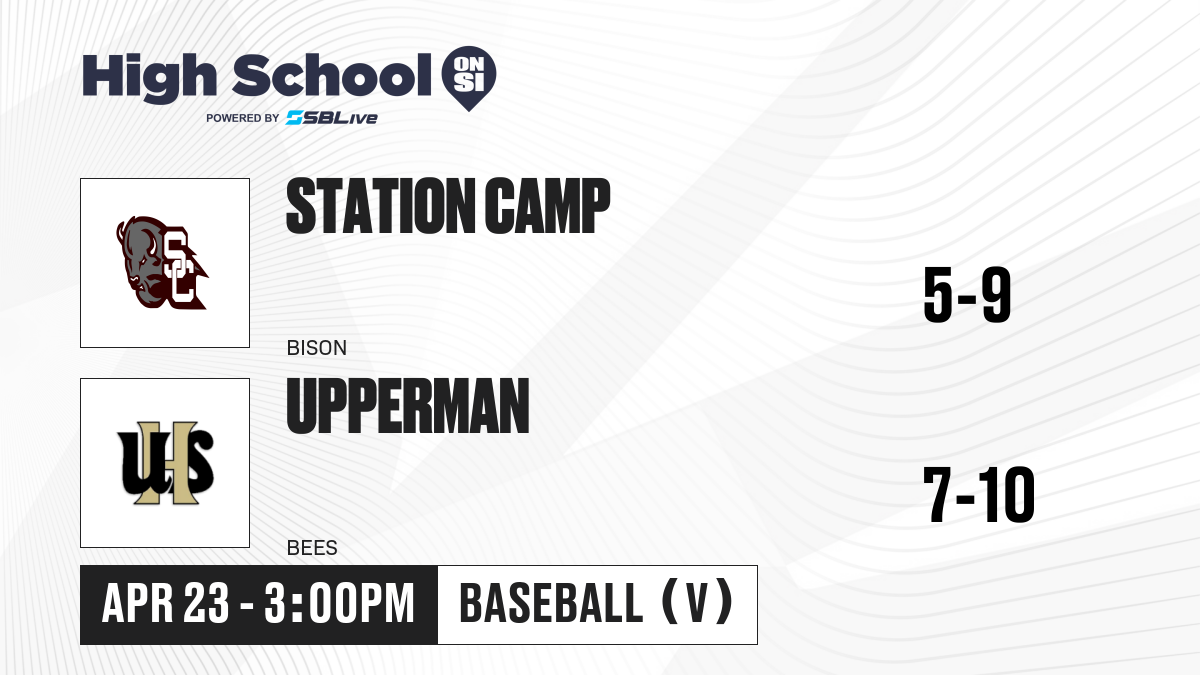 High School ON SI
POWERED BY SBLive

SC

STATION CAMP

BISON

5-9

UHS

UPPERMAN

BEES

7-10

APR 23 - 3:00PM

BASEBALL (V)